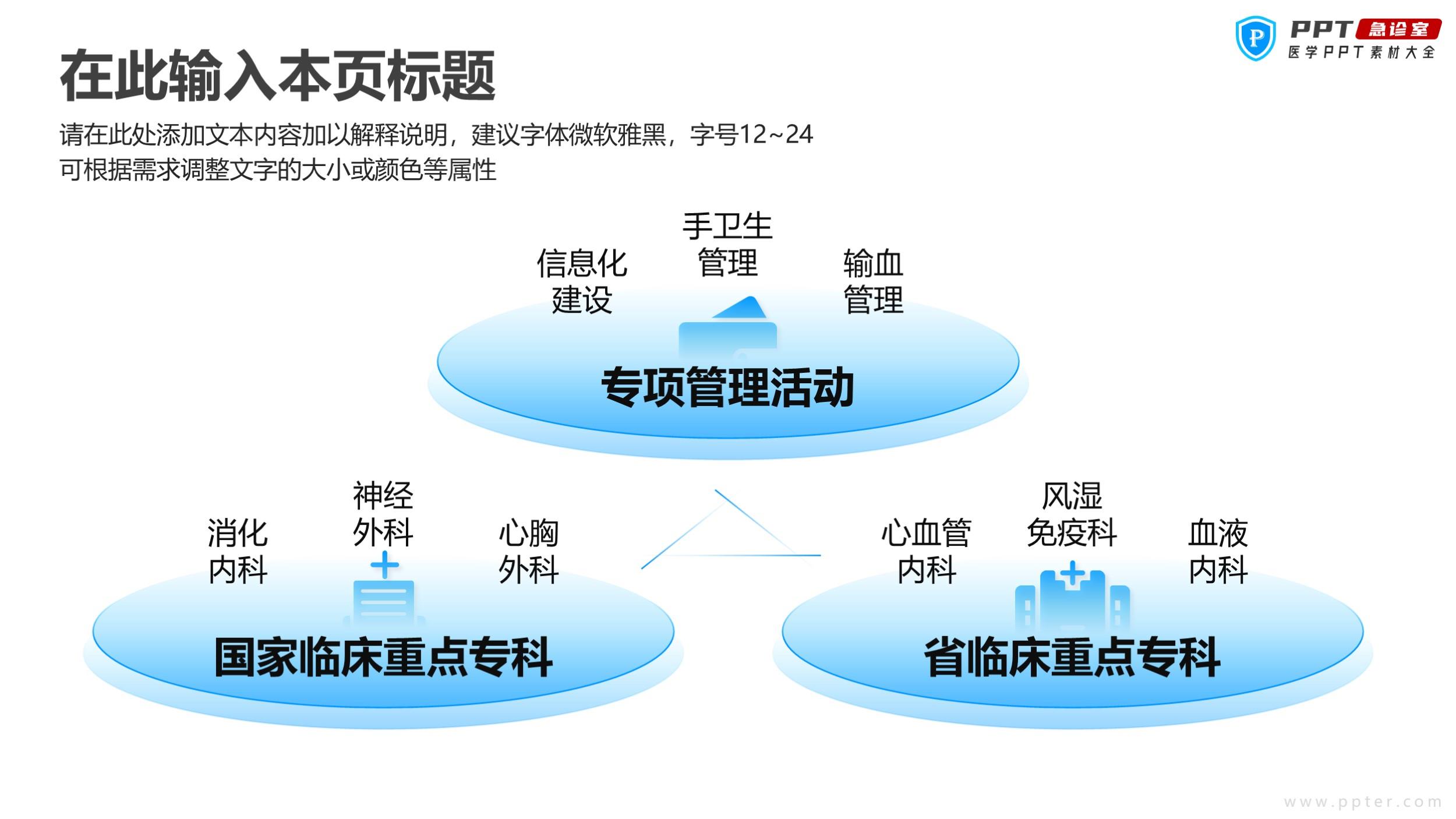 PPT 急诊室
医学PPT素材大全

在此输入本页标题

请在此处添加文本内容加以解释说明，建议字体微软雅黑，字号12~24
可根据需求调整文字的大小或颜色等属性

信息化建设

手卫生管理

输血管理

专项管理活动

消化内科

神经外科

心胸外科

国家临床重点专科

心血管内科

风湿免疫科

血液内科

省临床重点专科

www.ppter.com